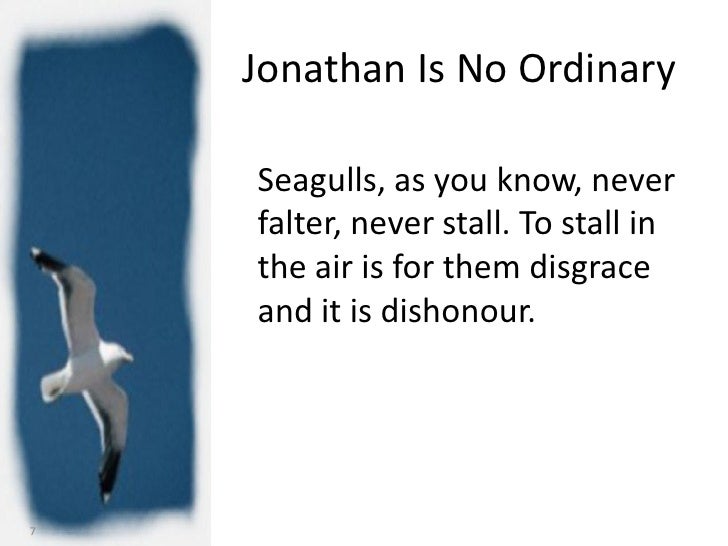 Jonathan Is No Ordinary

Seagulls, as you know, never falter, never stall. To stall in the air is for them disgrace and it is dishonour.

7